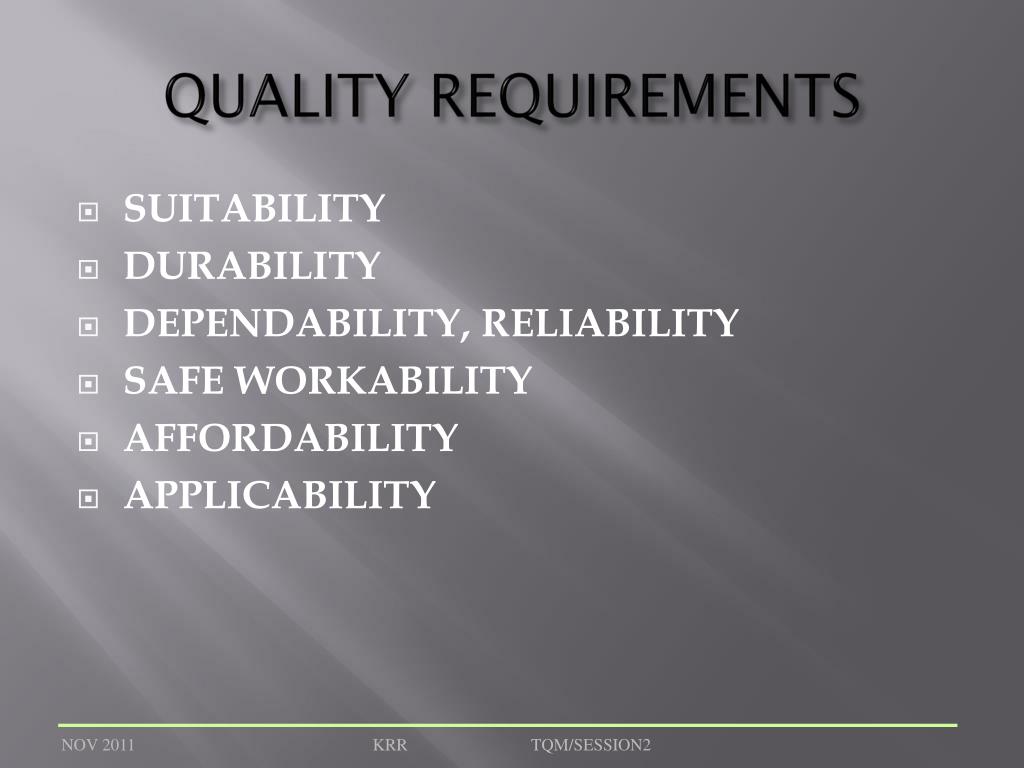 QUALITY REQUIREMENTS

SUITABILITY
DURABILITY
DEPENDABILITY, RELIABILITY
SAFE WORKABILITY
AFFORDABILITY
APPLICABILITY

NOV 2011 KRR TQM/SESSION2